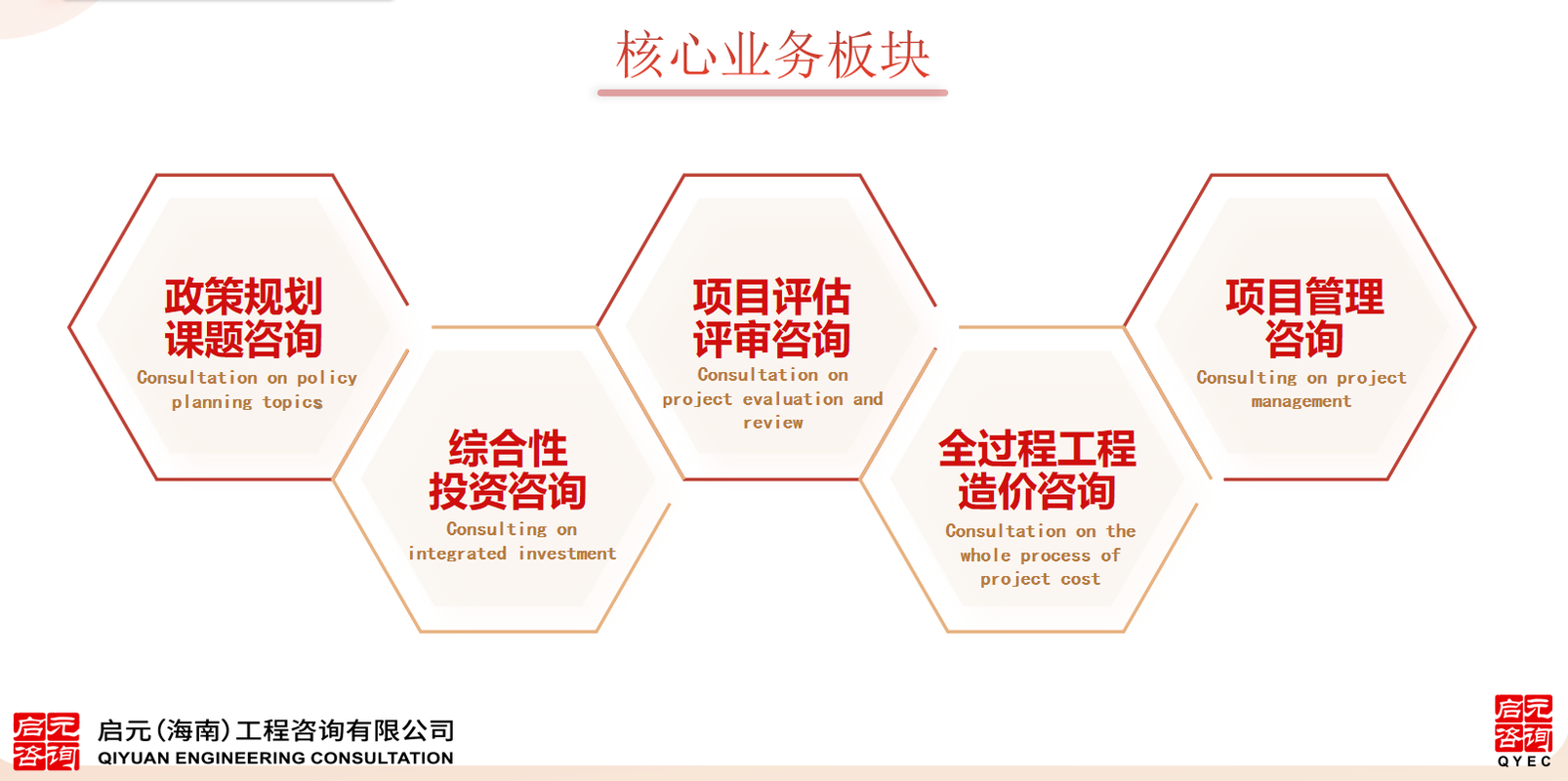 核心业务板块

政策规划课题咨询
Consultation on policy planning topics

综合性投资咨询
Consulting on integrated investment

项目评估评审咨询
Consultation on project evaluation and review

全过程工程造价咨询
Consultation on the whole process of project cost

项目管理咨询
Consulting on project management

启元咨询
启元(海南)工程咨询有限公司
QIYUAN ENGINEERING CONSULTATION

启元咨询
QYEC